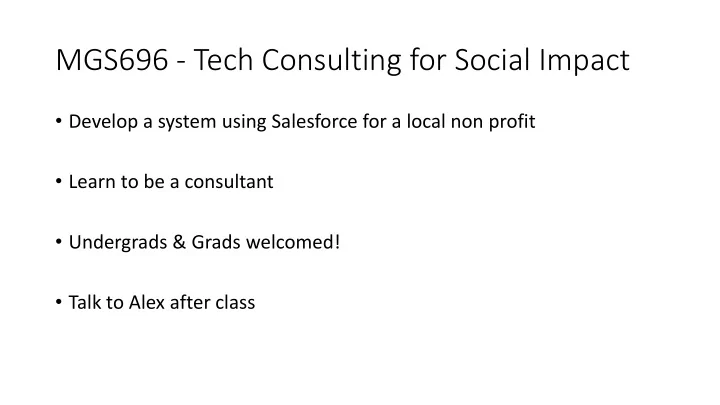 MGS696 - Tech Consulting for Social Impact

• Develop a system using Salesforce for a local non profit

• Learn to be a consultant

• Undergrads & Grads welcomed!

• Talk to Alex after class